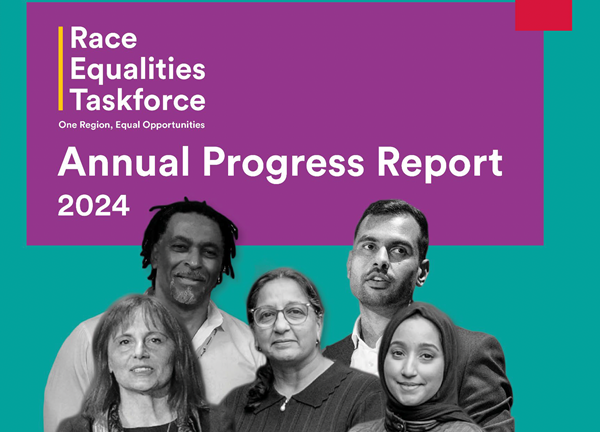 Race Equalities Taskforce

One Region, Equal Opportunities

Annual Progress Report

2024